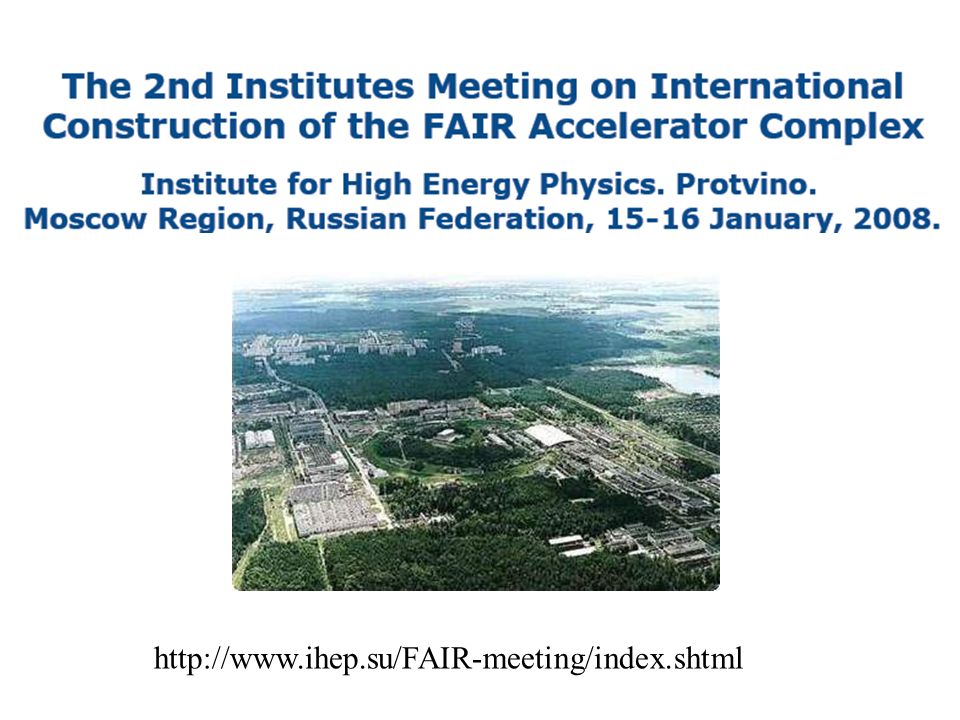 The 2nd Institutes Meeting on International Construction of the FAIR Accelerator Complex

Institute for High Energy Physics. Protvino. Moscow Region, Russian Federation, 15-16 January, 2008.

http://www.ihep.su/FAIR-meeting/index.shtml